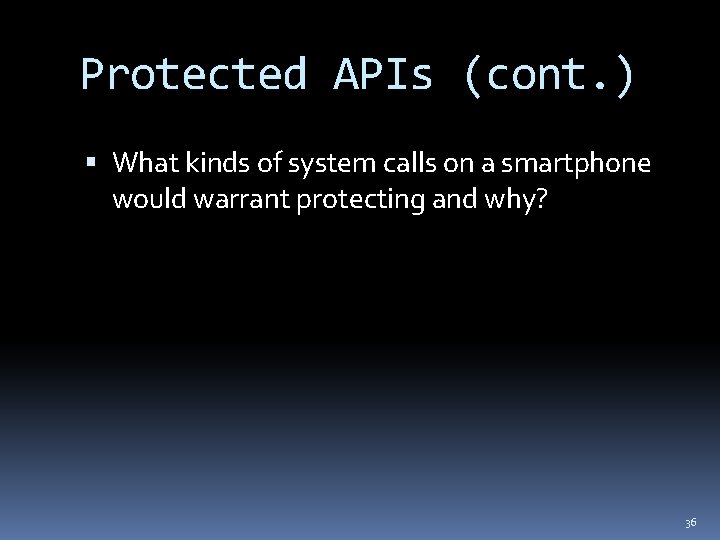 Protected APIs (cont.)

▪ What kinds of system calls on a smartphone would warrant protecting and why?

36